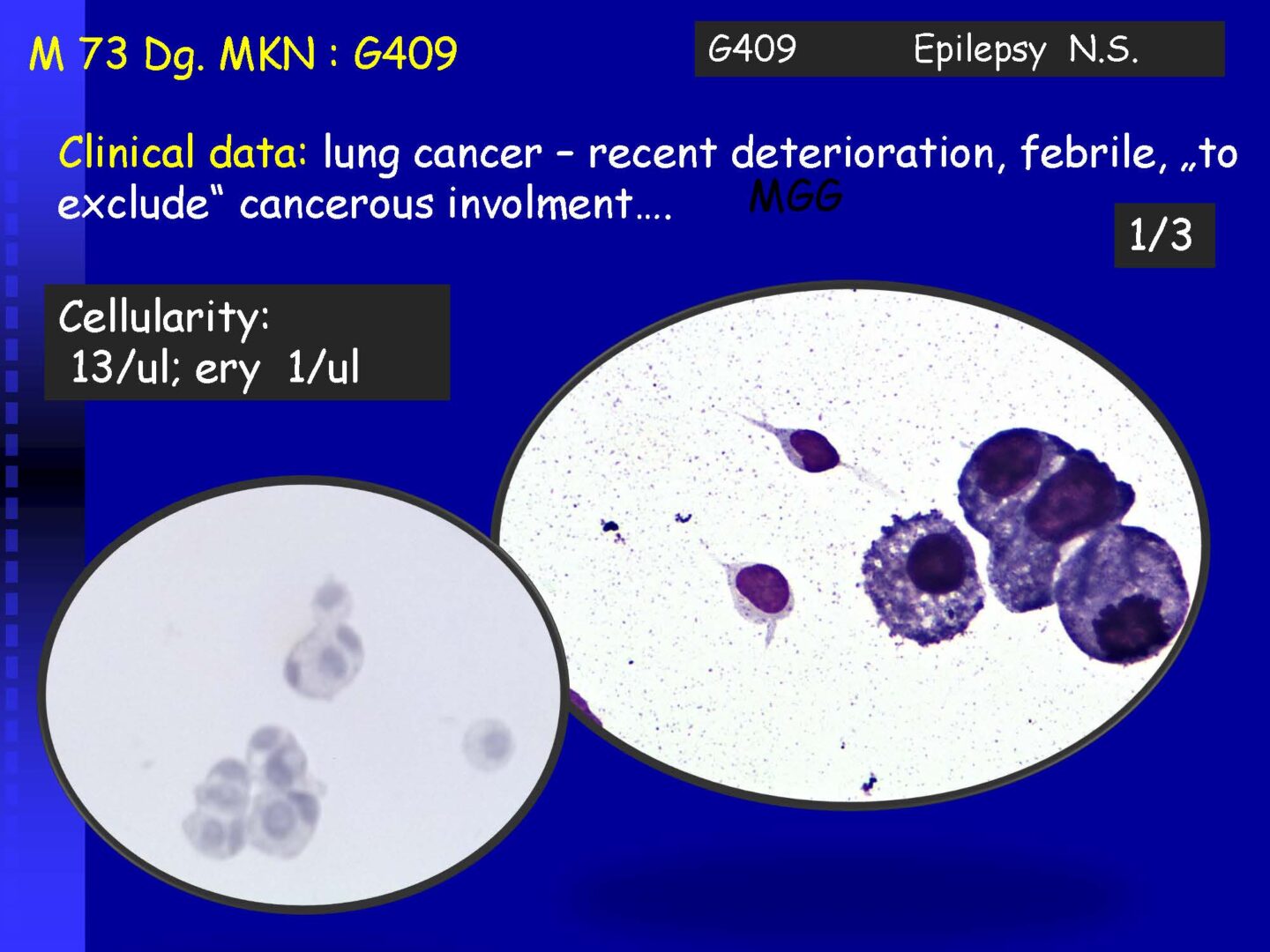 M 73 Dg. MKN : G409

G409 Epilepsy N.S.

Clinical data: lung cancer – recent deterioration, febrile, „to exclude“ cancerous involment….

MGG

1/3

Cellularity:
13/ul; ery 1/ul